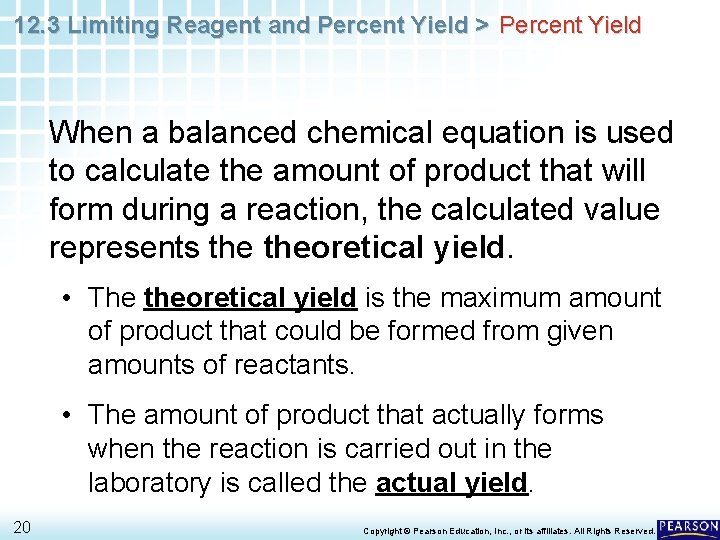 12.3 Limiting Reagent and Percent Yield > Percent Yield

When a balanced chemical equation is used to calculate the amount of product that will form during a reaction, the calculated value represents the theoretical yield.

• The theoretical yield is the maximum amount of product that could be formed from given amounts of reactants.

• The amount of product that actually forms when the reaction is carried out in the laboratory is called the actual yield.

20

Copyright © Pearson Education, Inc., or its affiliates. All Rights Reserved.

PEARSON